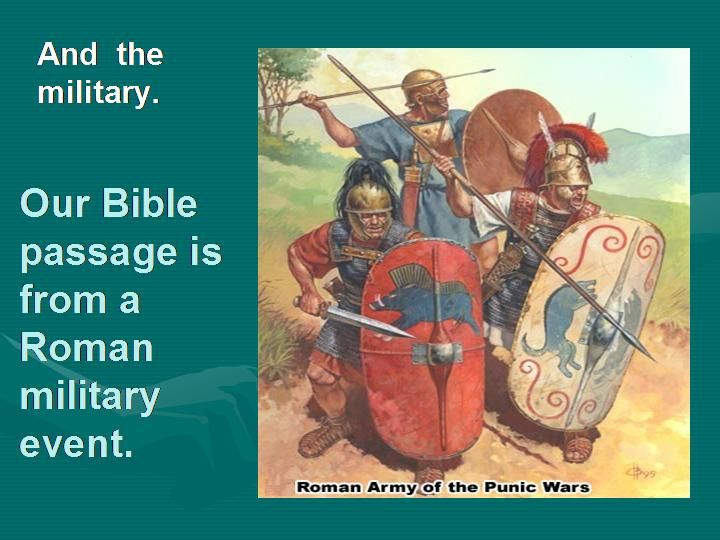 And the military.

Our Bible passage is from a Roman military event.

Roman Army of the Punic Wars